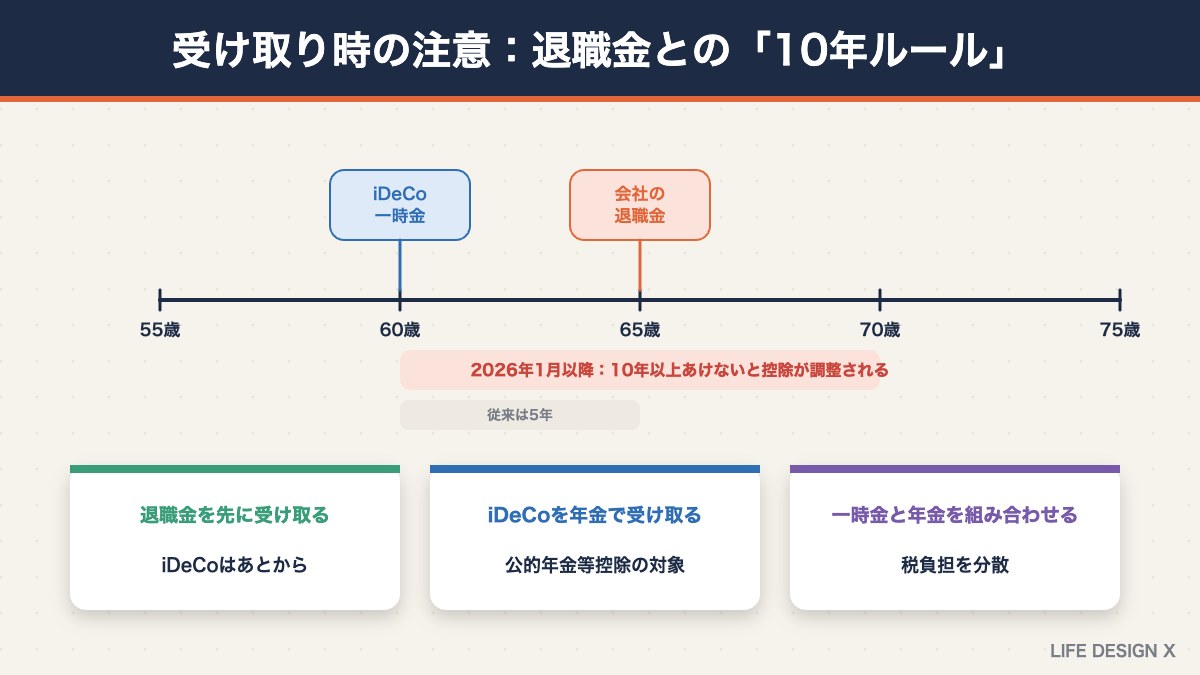 受け取り時の注意：退職金との「10年ルール」

iDeCo
一時金

会社の
退職金

55歳

60歳

65歳

70歳

75歳

2026年1月以降：10年以上あけないと控除が調整される

従来は5年

退職金を先に受け取る

iDeCoはあとから

iDeCoを年金で受け取る

公的年金等控除の対象

一時金と年金を組み合わせる

税負担を分散

LIFE DESIGN X